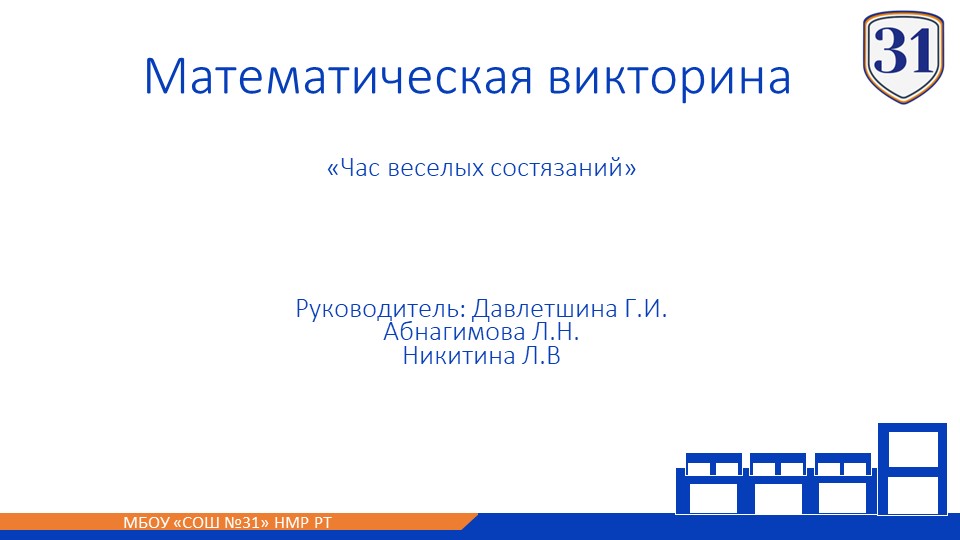 31

Математическая викторина

«Час веселых состязаний»

Руководитель: Давлетшина Г.И.
Абнагимова Л.Н.
Никитина Л.В

МБОУ «СОШ №31» НМР РТ